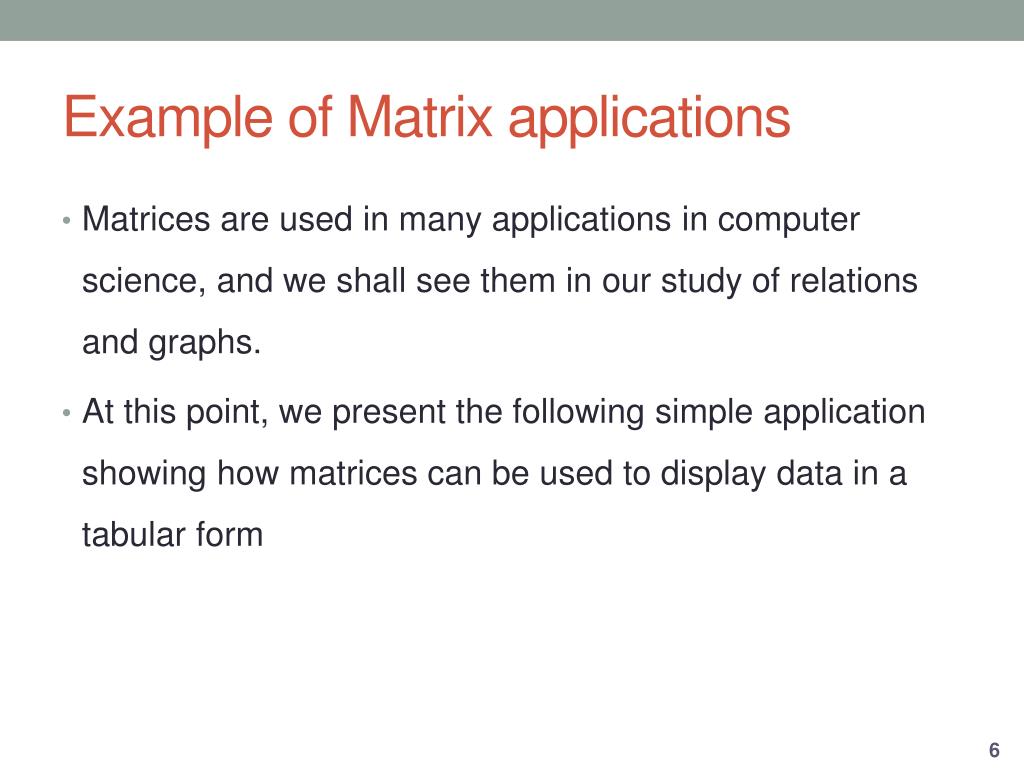 Example of Matrix applications

• Matrices are used in many applications in computer science, and we shall see them in our study of relations and graphs.

• At this point, we present the following simple application showing how matrices can be used to display data in a tabular form

6